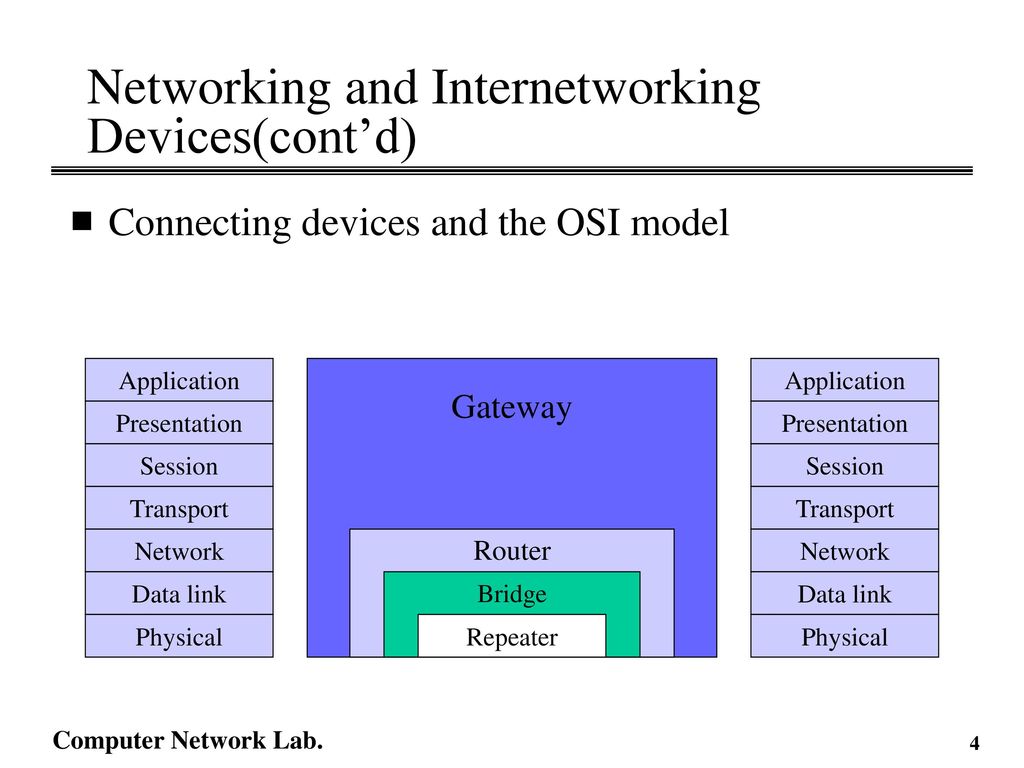 Networking and Internetworking Devices(cont’d)

■ Connecting devices and the OSI model

Application
Presentation
Session
Transport
Network
Data link
Physical

Gateway

Router

Bridge

Repeater

Application
Presentation
Session
Transport
Network
Data link
Physical

Computer Network Lab.

4